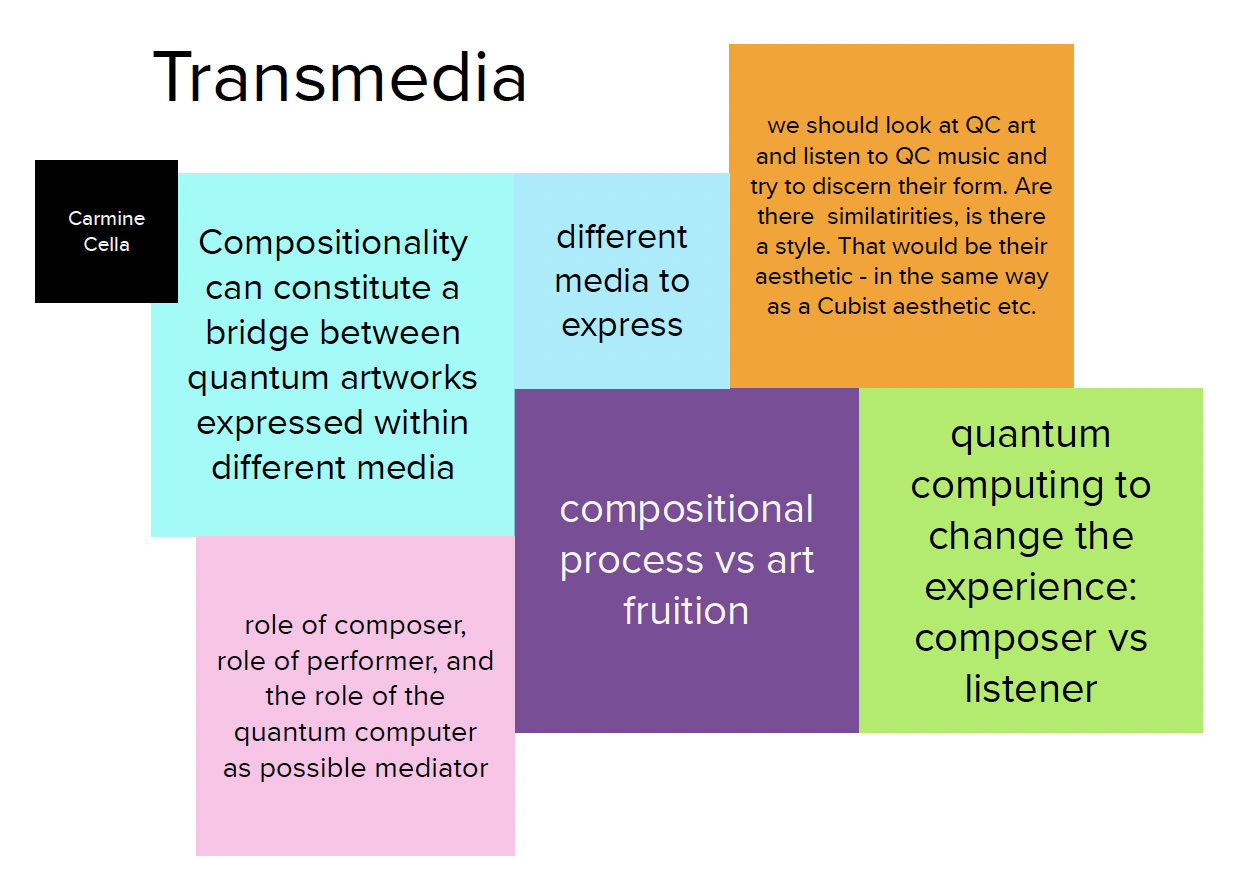 Transmedia

Carmine Cella

Compositionality can constitute a bridge between quantum artworks expressed within different media

different media to express

we should look at QC art and listen to QC music and try to discern their form. Are there  similatirities, is there a style. That would be their aesthetic - in the same way as a Cubist aesthetic etc.

compositional process vs art fruition

quantum computing to change the experience: composer vs listener

role of composer, role of performer, and the role of the quantum computer as possible mediator